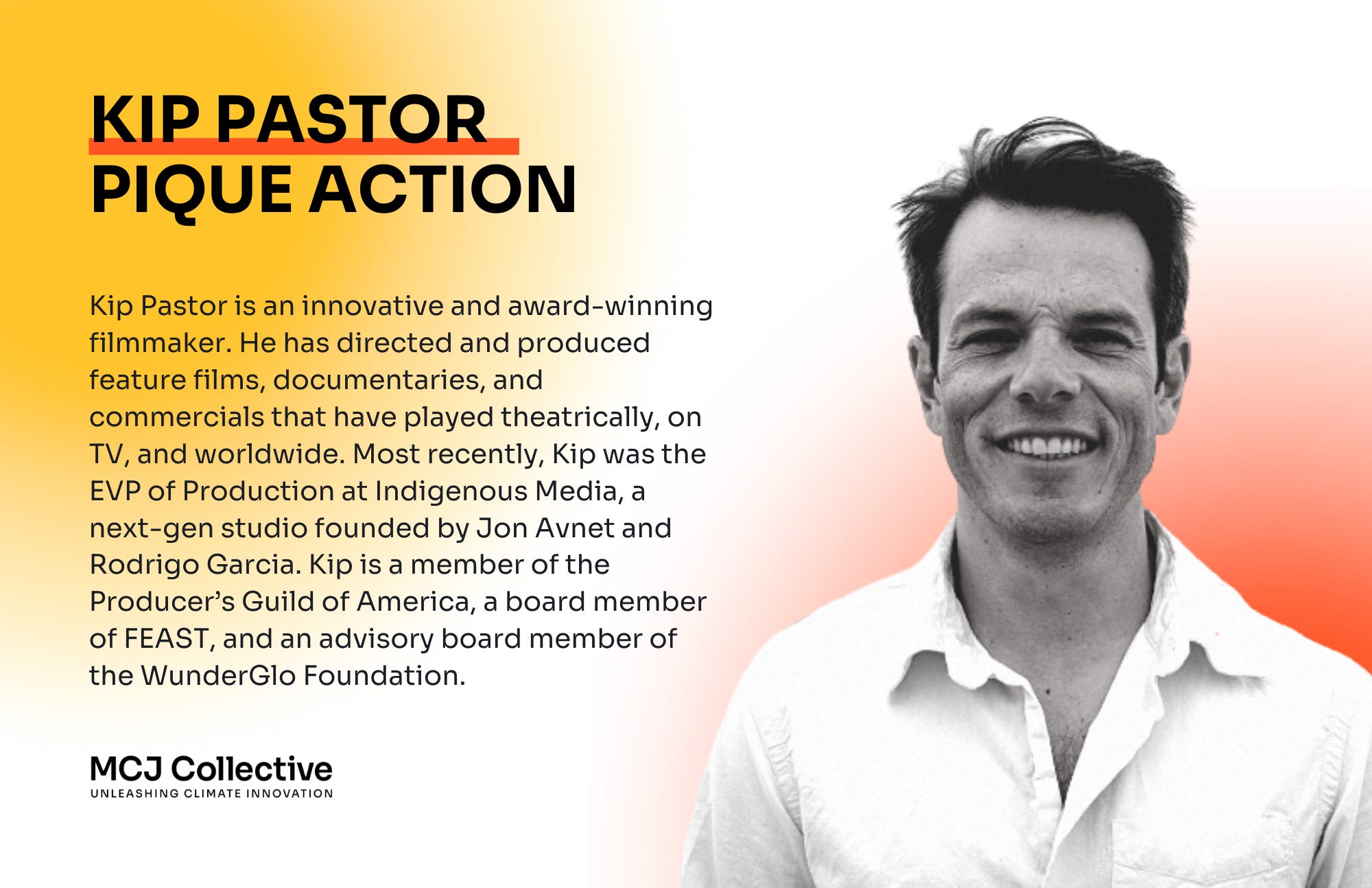 KIP PASTOR
PIQUE ACTION

Kip Pastor is an innovative and award-winning filmmaker. He has directed and produced feature films, documentaries, and commercials that have played theatrically, on TV, and worldwide. Most recently, Kip was the EVP of Production at Indigenous Media, a next-gen studio founded by Jon Avnet and Rodrigo Garcia. Kip is a member of the Producer's Guild of America, a board member of FEAST, and an advisory board member of the WunderGlo Foundation.

MCJ Collective
UNLEASHING CLIMATE INNOVATION